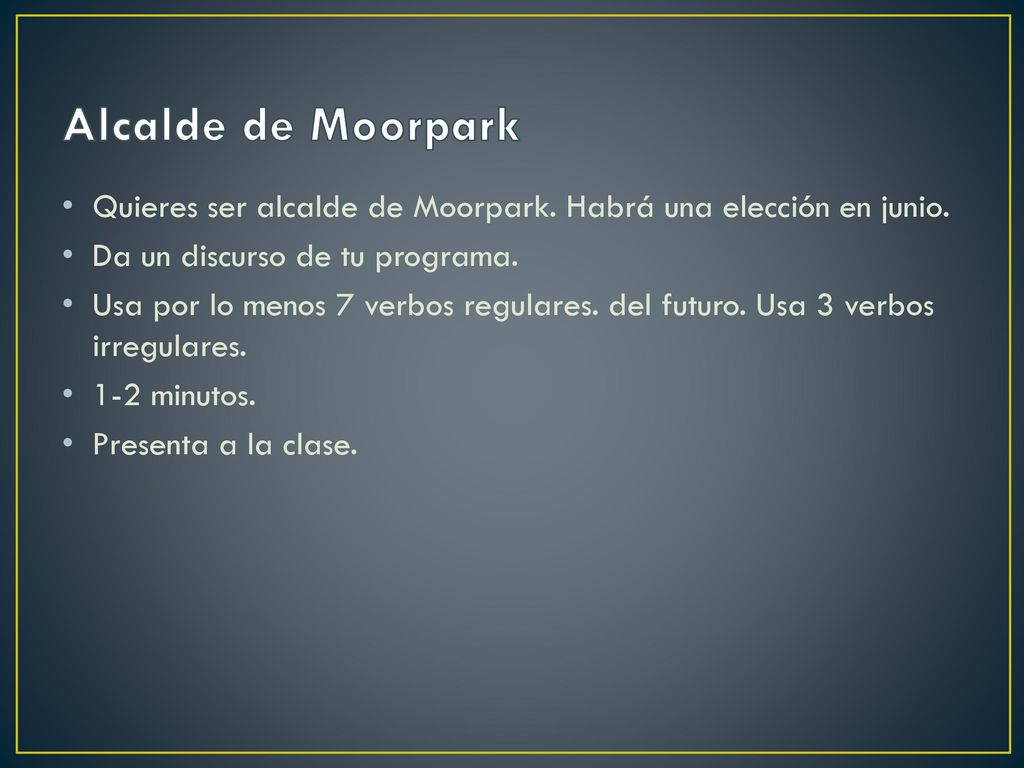 Alcalde de Moorpark

• Quieres ser alcalde de Moorpark. Habrá una elección en junio.
• Da un discurso de tu programa.
• Usa por lo menos 7 verbos regulares. del futuro. Usa 3 verbos irregulares.
• 1-2 minutos.
• Presenta a la clase.